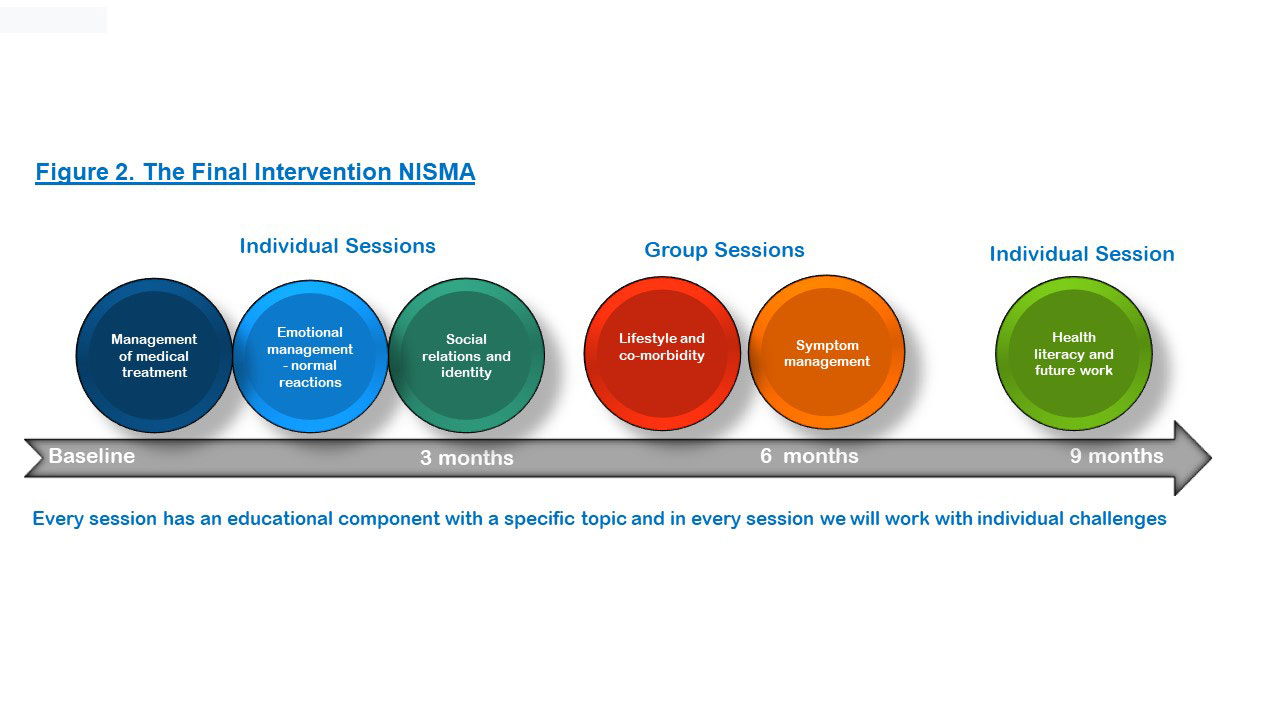 Figure 2. The Final Intervention NISMA

Individual Sessions

Group Sessions

Individual Session

Management of medical treatment

Emotional management - normal reactions

Social relations and identity

Lifestyle and co-morbidity

Symptom management

Health literacy and future work

Baseline

3 months

6 months

9 months

Every session has an educational component with a specific topic and in every session we will work with individual challenges